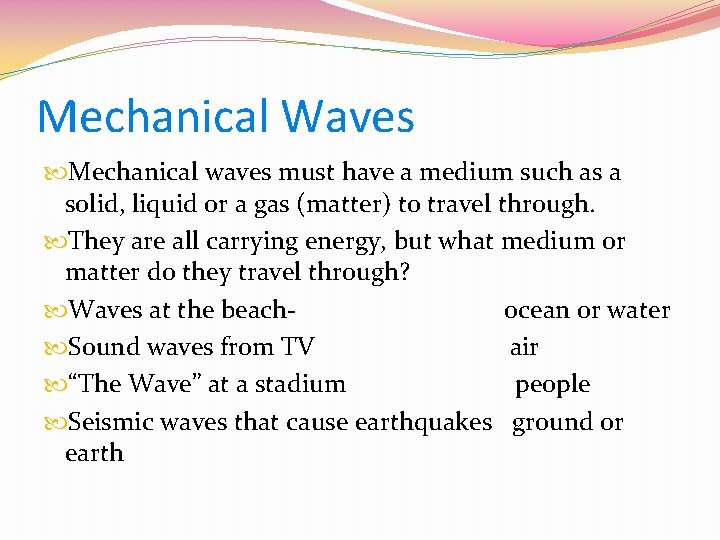 Mechanical Waves

Mechanical waves must have a medium such as a solid, liquid or a gas (matter) to travel through.

They are all carrying energy, but what medium or matter do they travel through?

Waves at the beach- ocean or water

Sound waves from TV air

“The Wave” at a stadium people

Seismic waves that cause earthquakes ground or earth